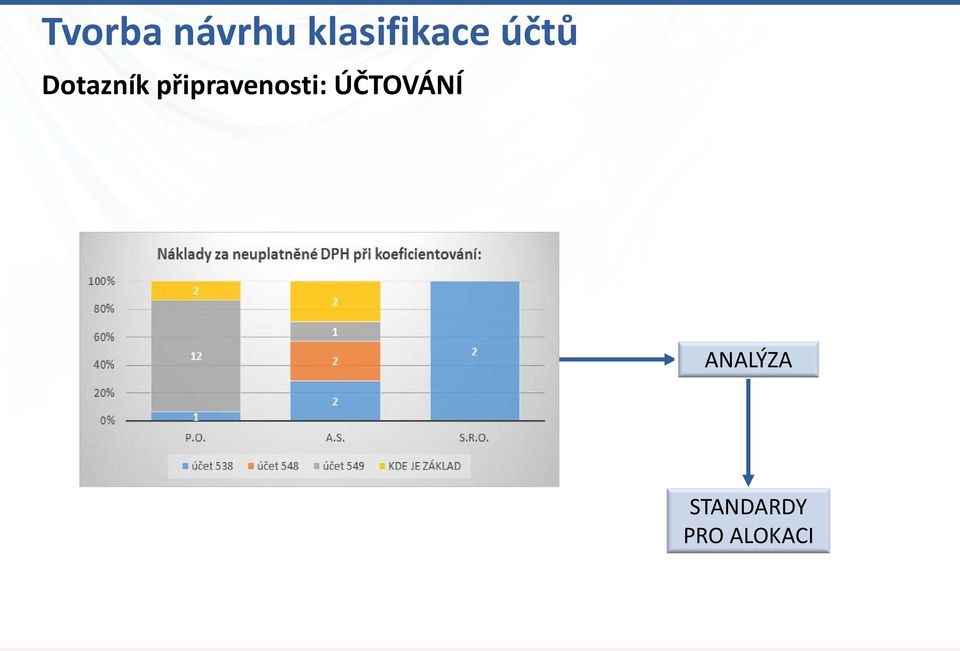 Tvorba návrhu klasifikace účtů

Dotazník připravenosti: ÚČTOVÁNÍ

Náklady za neuplatněné DPH při koeficientování:

100%
80%
60%
40%
20%
0%

2
12
1
2
1
2
2
2

P.O.
A.S.
S.R.O.

účet 538
účet 548
účet 549
KDE JE ZÁKLAD

ANALÝZA

STANDARDY PRO ALOKACI